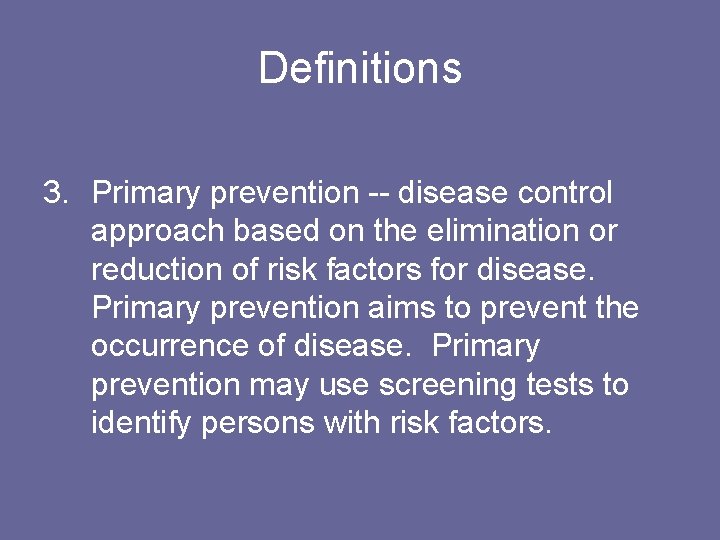 Definitions

3. Primary prevention -- disease control approach based on the elimination or reduction of risk factors for disease. Primary prevention aims to prevent the occurrence of disease. Primary prevention may use screening tests to identify persons with risk factors.